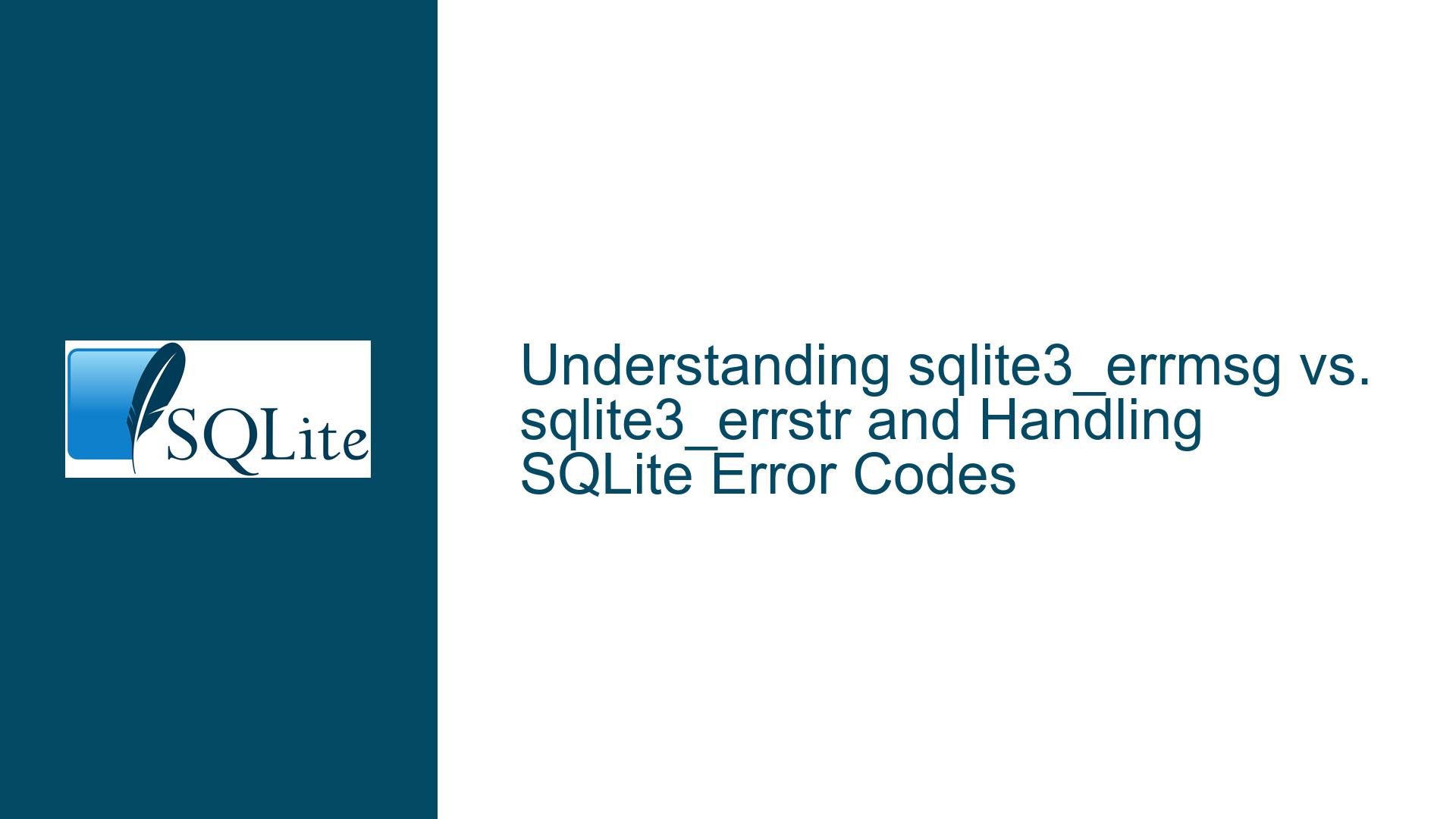 SQLite

Understanding sqlite3_errmsg vs. sqlite3_errstr and Handling SQLite Error Codes